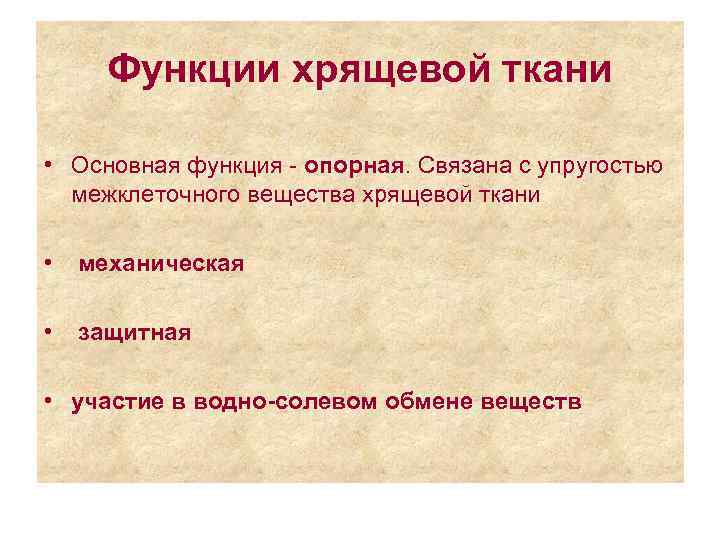 Функции хрящевой ткани

• Основная функция - опорная. Связана с упругостью межклеточного вещества хрящевой ткани

• механическая

• защитная

• участие в водно-солевом обмене веществ